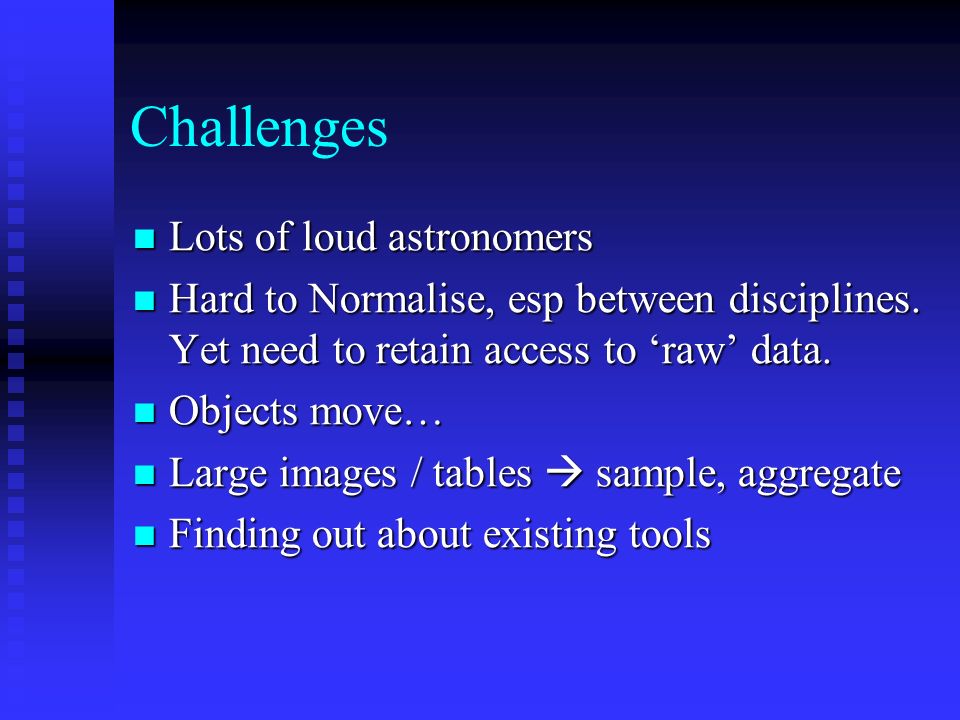 Challenges

■ Lots of loud astronomers
■ Hard to Normalise, esp between disciplines. Yet need to retain access to ‘raw’ data.
■ Objects move…
■ Large images / tables → sample, aggregate
■ Finding out about existing tools